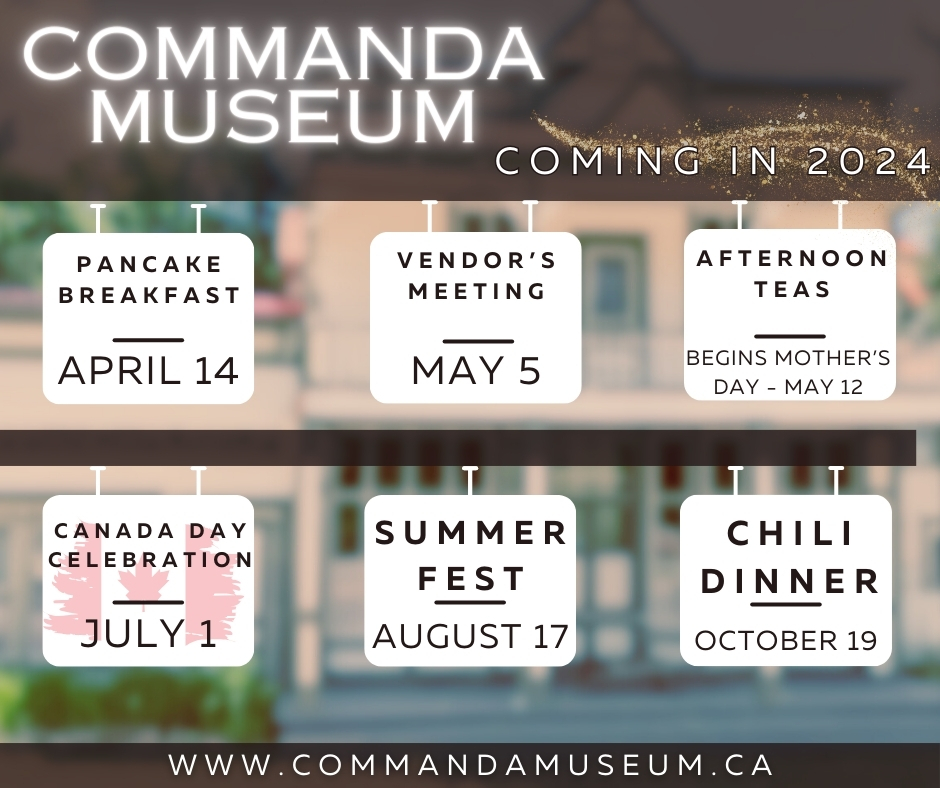 COMMANDA MUSEUM

COMING IN 2024

PANCAKE BREAKFAST

APRIL 14

VENDOR'S MEETING

MAY 5

AFTERNOON TEAS

BEGINS MOTHER'S DAY - MAY 12

CANADA DAY CELEBRATION

JULY 1

SUMMER FEST

AUGUST 17

CHILI DINNER

OCTOBER 19

WWW.COMMANDAMUSEUM.CA